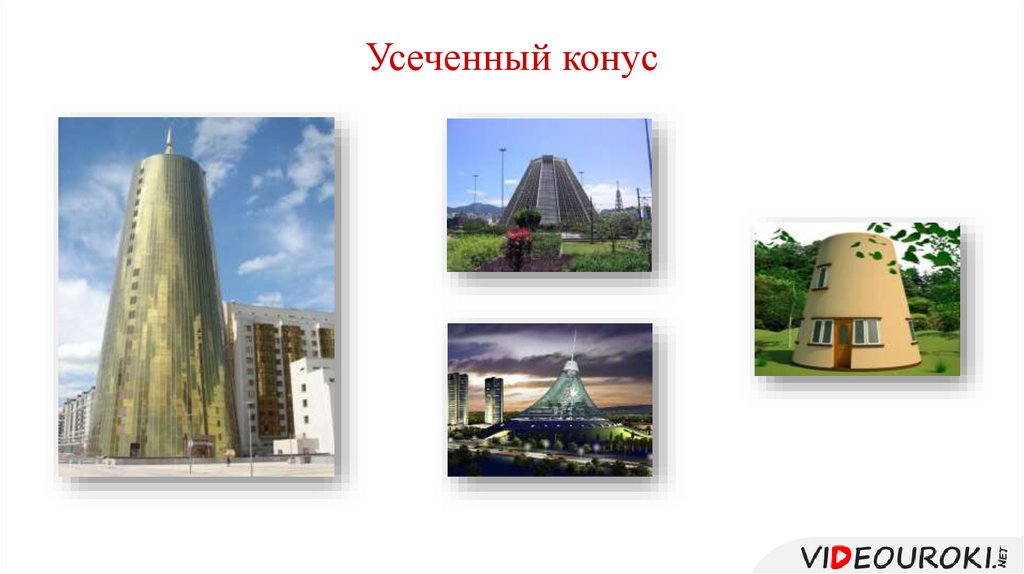 Усеченный конус

VIDEOUROKI.NET